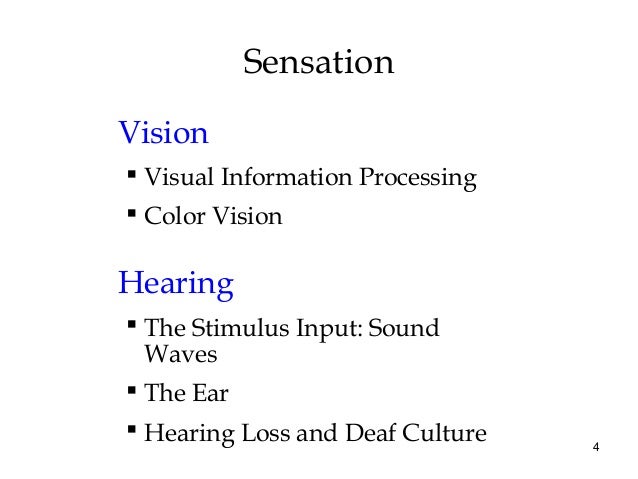 Sensation

Vision

▪ Visual Information Processing
▪ Color Vision

Hearing

▪ The Stimulus Input: Sound Waves
▪ The Ear
▪ Hearing Loss and Deaf Culture

4